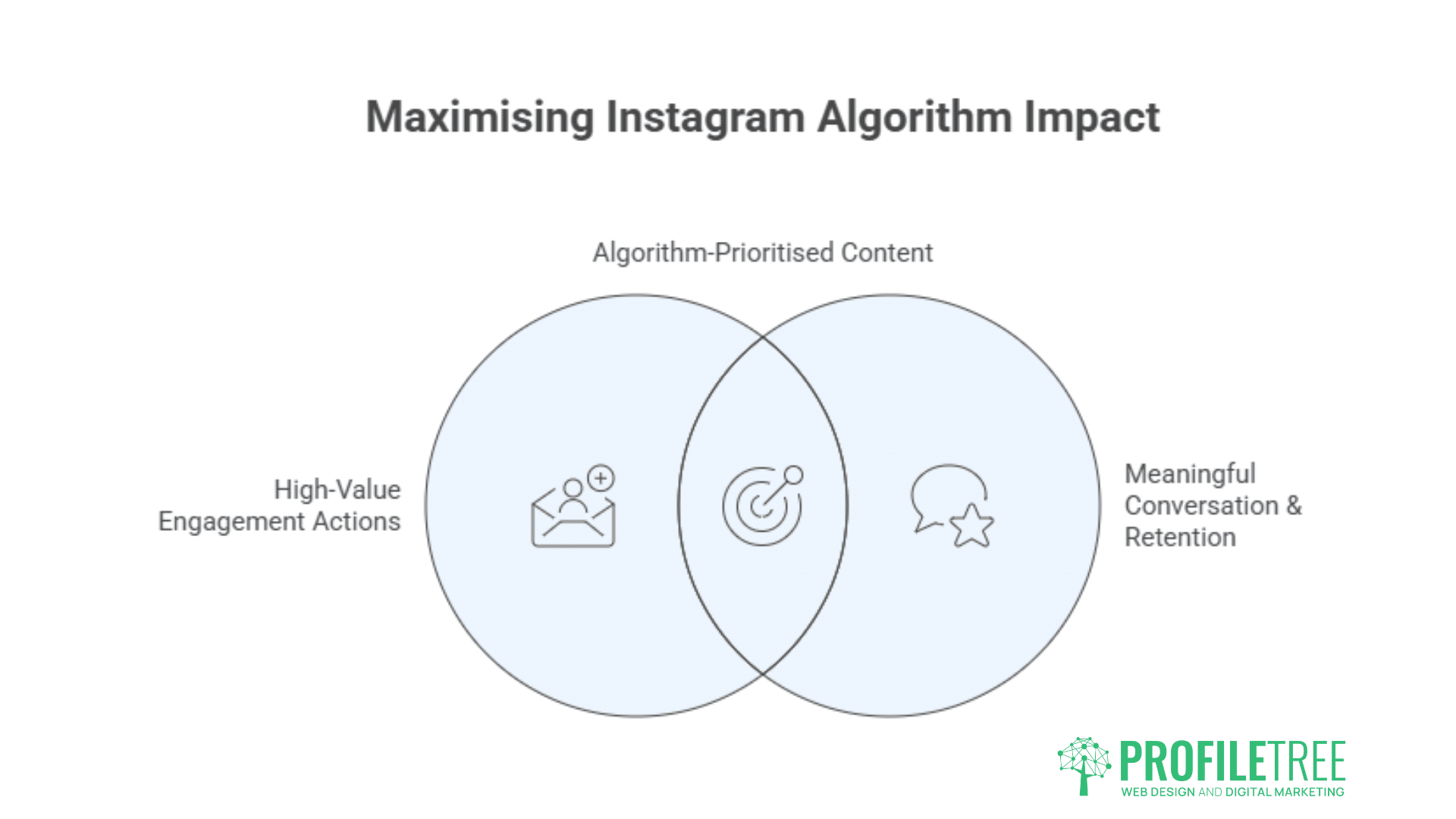 Maximising Instagram Algorithm Impact

Algorithm-Prioritised Content

High-Value Engagement Actions

Meaningful Conversation & Retention

PROFILETREE
WEB DESIGN AND DIGITAL MARKETING